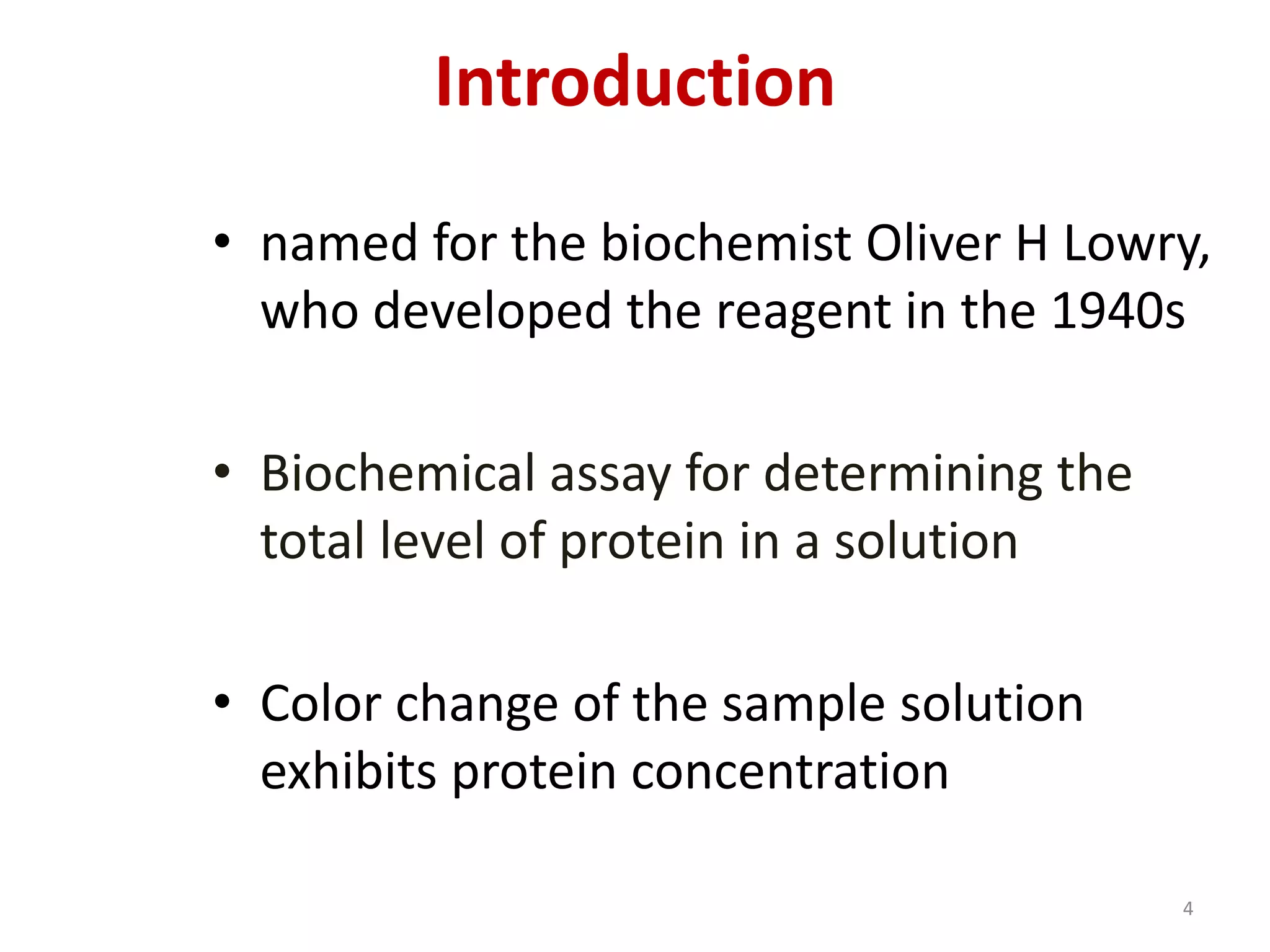 Introduction

• named for the biochemist Oliver H Lowry, who developed the reagent in the 1940s

• Biochemical assay for determining the total level of protein in a solution

• Color change of the sample solution exhibits protein concentration

4